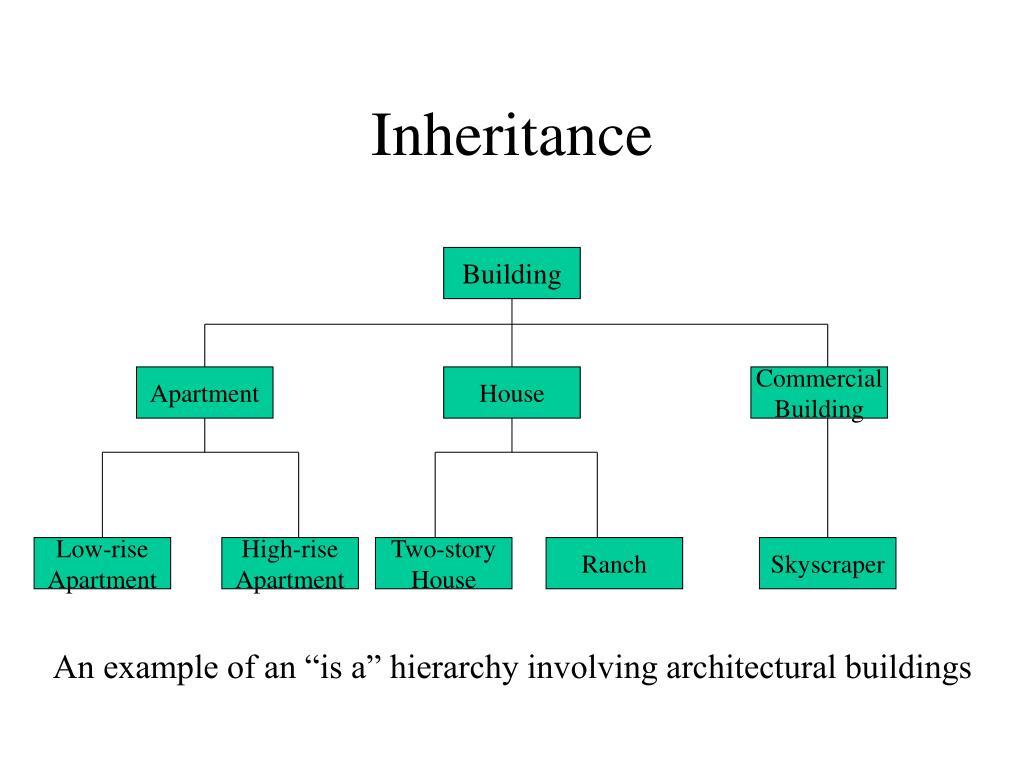 Inheritance

Building

Apartment

House

Commercial Building

Low-rise Apartment

High-rise Apartment

Two-story House

Ranch

Skyscraper

An example of an “is a” hierarchy involving architectural buildings